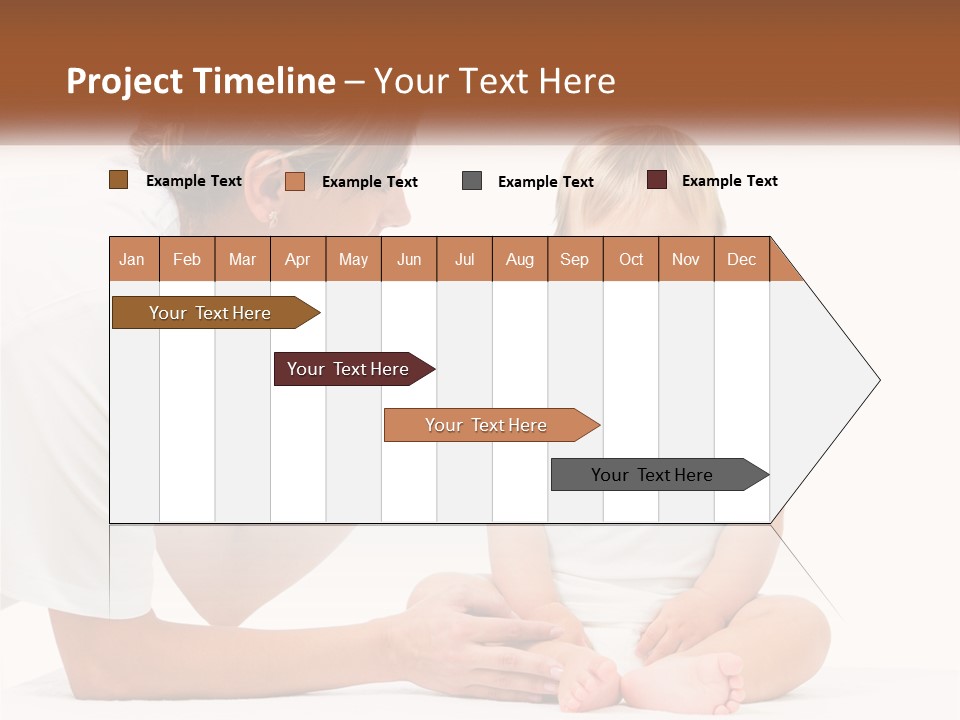 Project Timeline – Your Text Here

Example Text Example Text Example Text Example Text

| Jan | Feb | Mar | Apr | May | Jun | Jul | Aug | Sep | Oct | Nov | Dec |
|---|---|---|---|---|---|---|---|---|---|---|---|

Your Text Here

Your Text Here

Your Text Here

Your Text Here